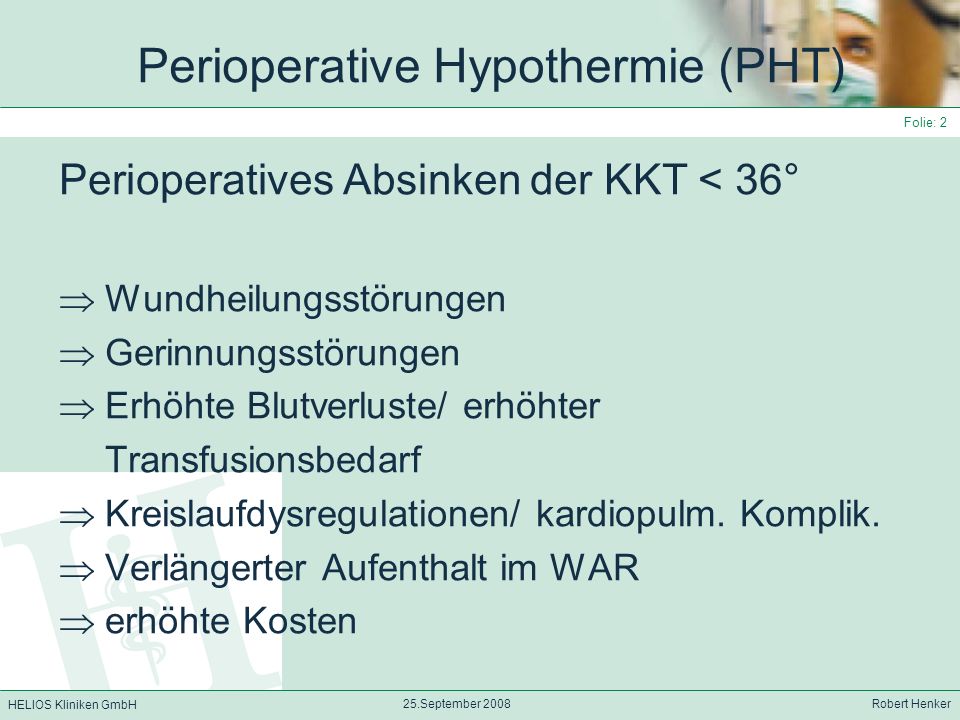 Perioperative Hypothermie (PHT)

Folie: 2

Perioperatives Absinken der KKT < 36°

$\Rightarrow$ Wundheilungsstörungen
$\Rightarrow$ Gerinnungsstörungen
$\Rightarrow$ Erhöhte Blutverluste/ erhöhter Transfusionsbedarf
$\Rightarrow$ Kreislaufdysregulationen/ kardiopulm. Komplik.
$\Rightarrow$ Verlängerter Aufenthalt im WAR
$\Rightarrow$ erhöhte Kosten

HELIOS Kliniken GmbH
25.September 2008
Robert Henker